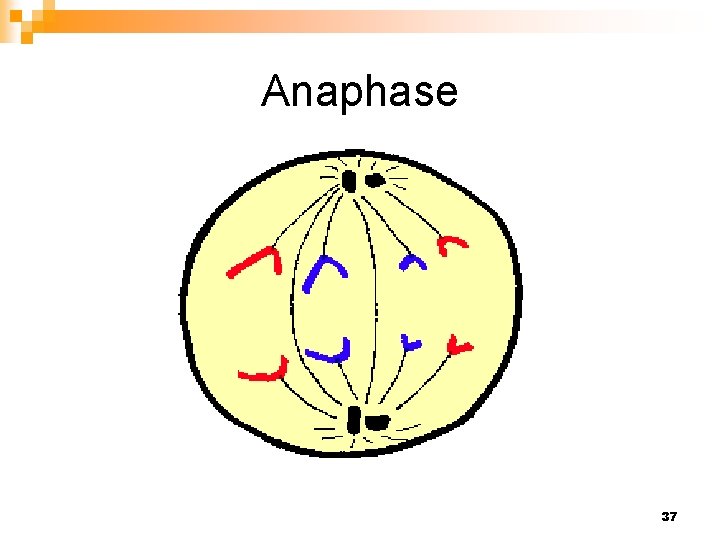 Anaphase

37